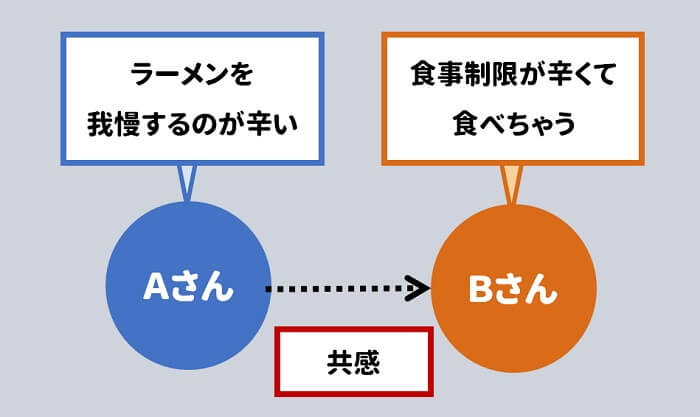 ラーメンを
我慢するのが辛い

食事制限が辛くて
食べちゃう

Aさん

Bさん

共感